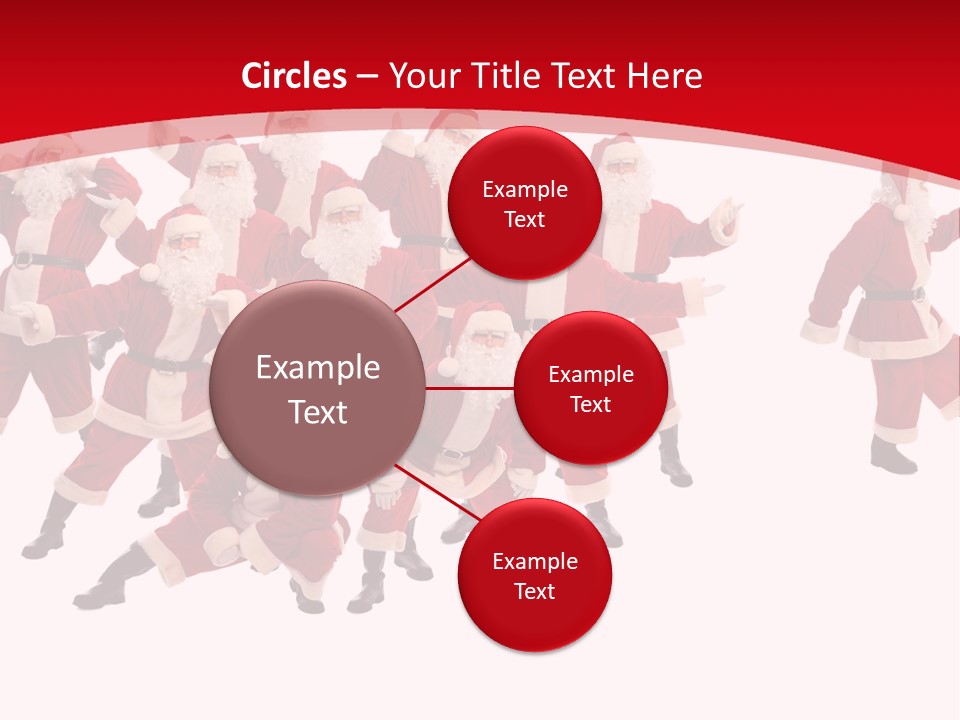 Circles – Your Title Text Here

Example Text

Example Text

Example Text

Example Text